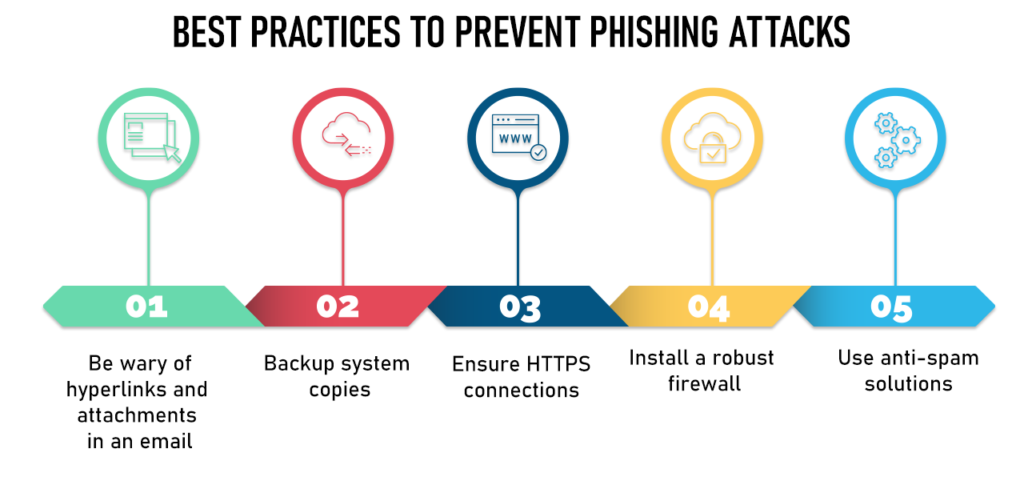 BEST PRACTICES TO PREVENT PHISHING ATTACKS

WWW

01

Be wary of hyperlinks and attachments in an email

02

Backup system copies

03

Ensure HTTPS connections

04

Install a robust firewall

05

Use anti-spam solutions